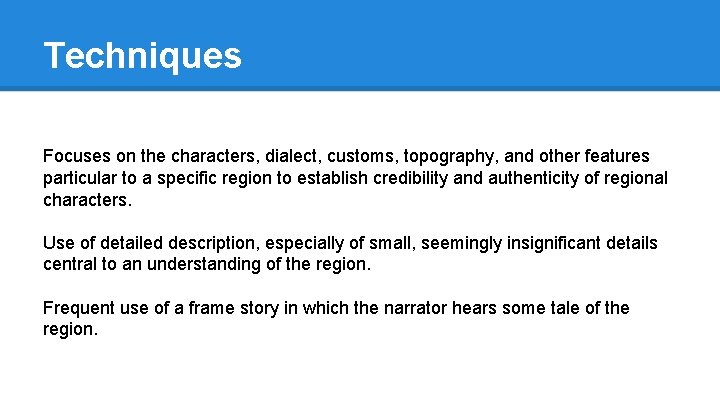 Techniques

Focuses on the characters, dialect, customs, topography, and other features particular to a specific region to establish credibility and authenticity of regional characters.

Use of detailed description, especially of small, seemingly insignificant details central to an understanding of the region.

Frequent use of a frame story in which the narrator hears some tale of the region.